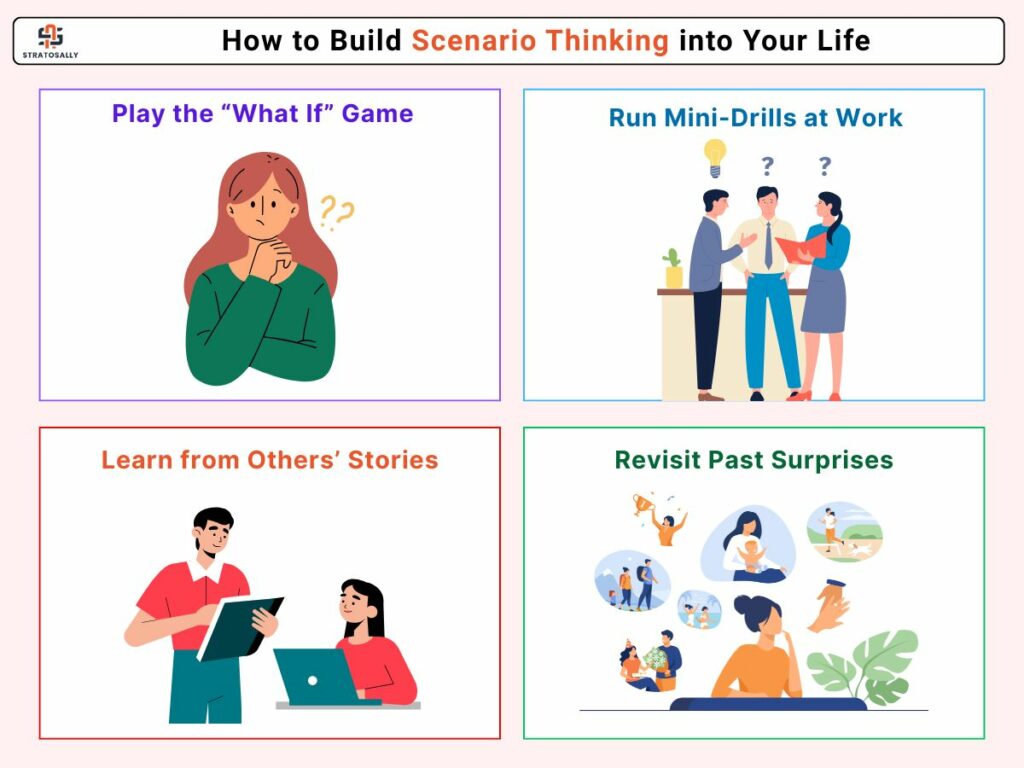 STRATOSALLY

How to Build Scenario Thinking into Your Life

Play the “What If” Game

??

Run Mini-Drills at Work

? ?

Learn from Others’ Stories

Revisit Past Surprises